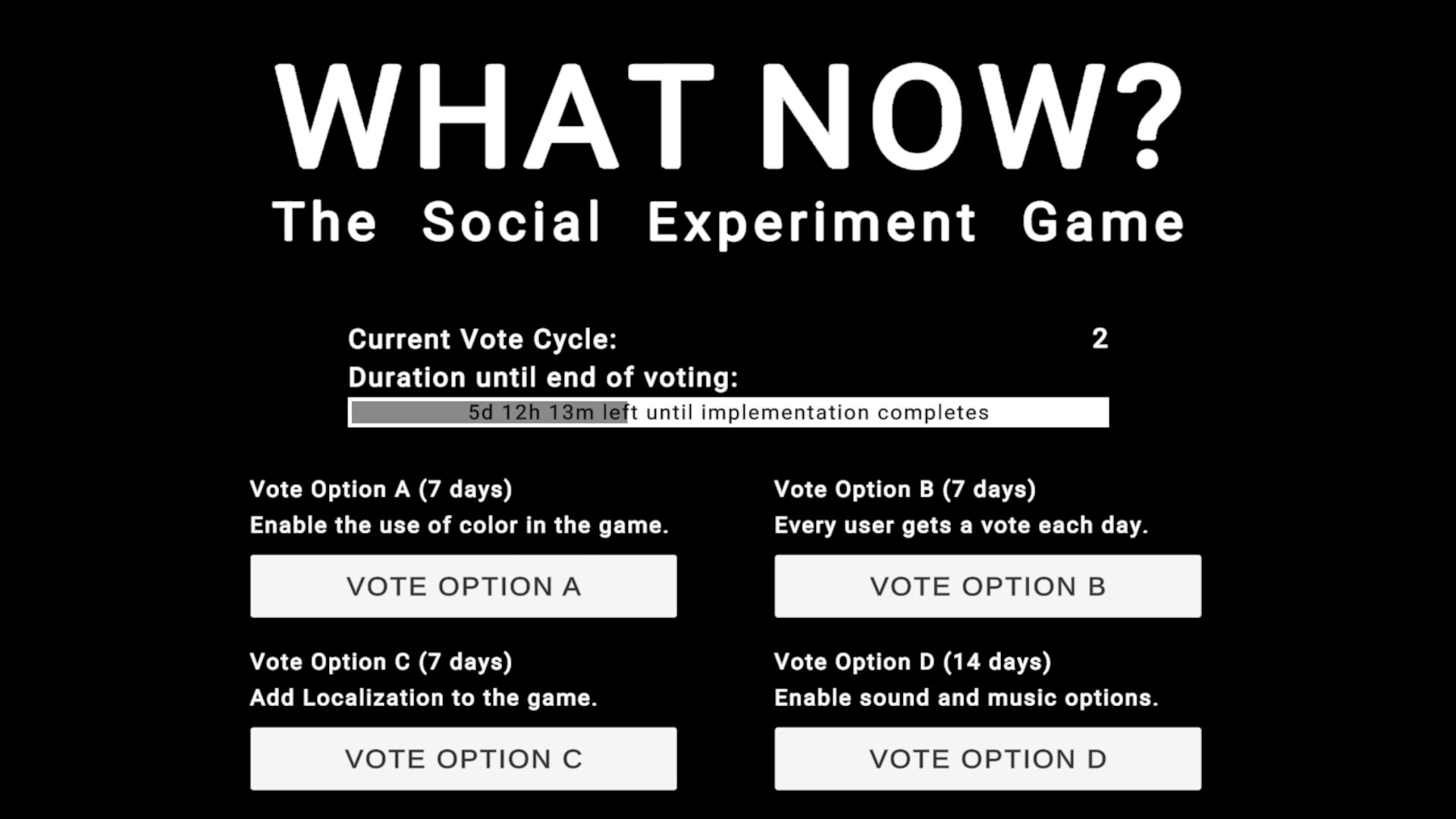 WHAT NOW?
The Social Experiment Game

Current Vote Cycle: 2
Duration until end of voting:
5d 12h 13m left until implementation completes

Vote Option A (7 days)
Enable the use of color in the game.

VOTE OPTION A

Vote Option B (7 days)
Every user gets a vote each day.

VOTE OPTION B

Vote Option C (7 days)
Add Localization to the game.

VOTE OPTION C

Vote Option D (14 days)
Enable sound and music options.

VOTE OPTION D